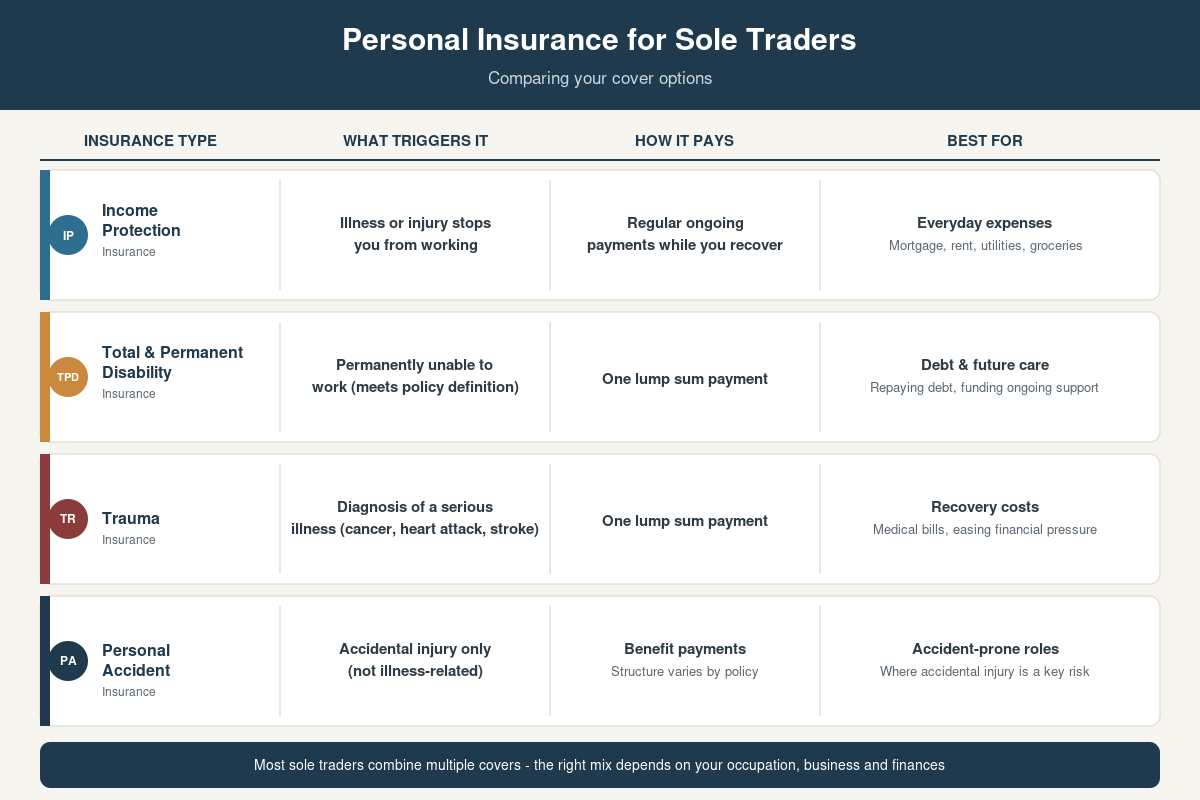 Personal Insurance for Sole Traders

Comparing your cover options

| INSURANCE TYPE | WHAT TRIGGERS IT | HOW IT PAYS | BEST FOR |
|---|---|---|---|
| IP Income Protection Insurance | Illness or injury stops you from working | Regular ongoing payments while you recover | Everyday expenses Mortgage, rent, utilities, groceries |
| TPD Total & Permanent Disability Insurance | Permanently unable to work (meets policy definition) | One lump sum payment | Debt & future care Repaying debt, funding ongoing support |
| TR Trauma Insurance | Diagnosis of a serious illness (cancer, heart attack, stroke) | One lump sum payment | Recovery costs Medical bills, easing financial pressure |
| PA Personal Accident Insurance | Accidental injury only (not illness-related) | Benefit payments Structure varies by policy | Accident-prone roles Where accidental injury is a key risk |

Most sole traders combine multiple covers - the right mix depends on your occupation, business and finances